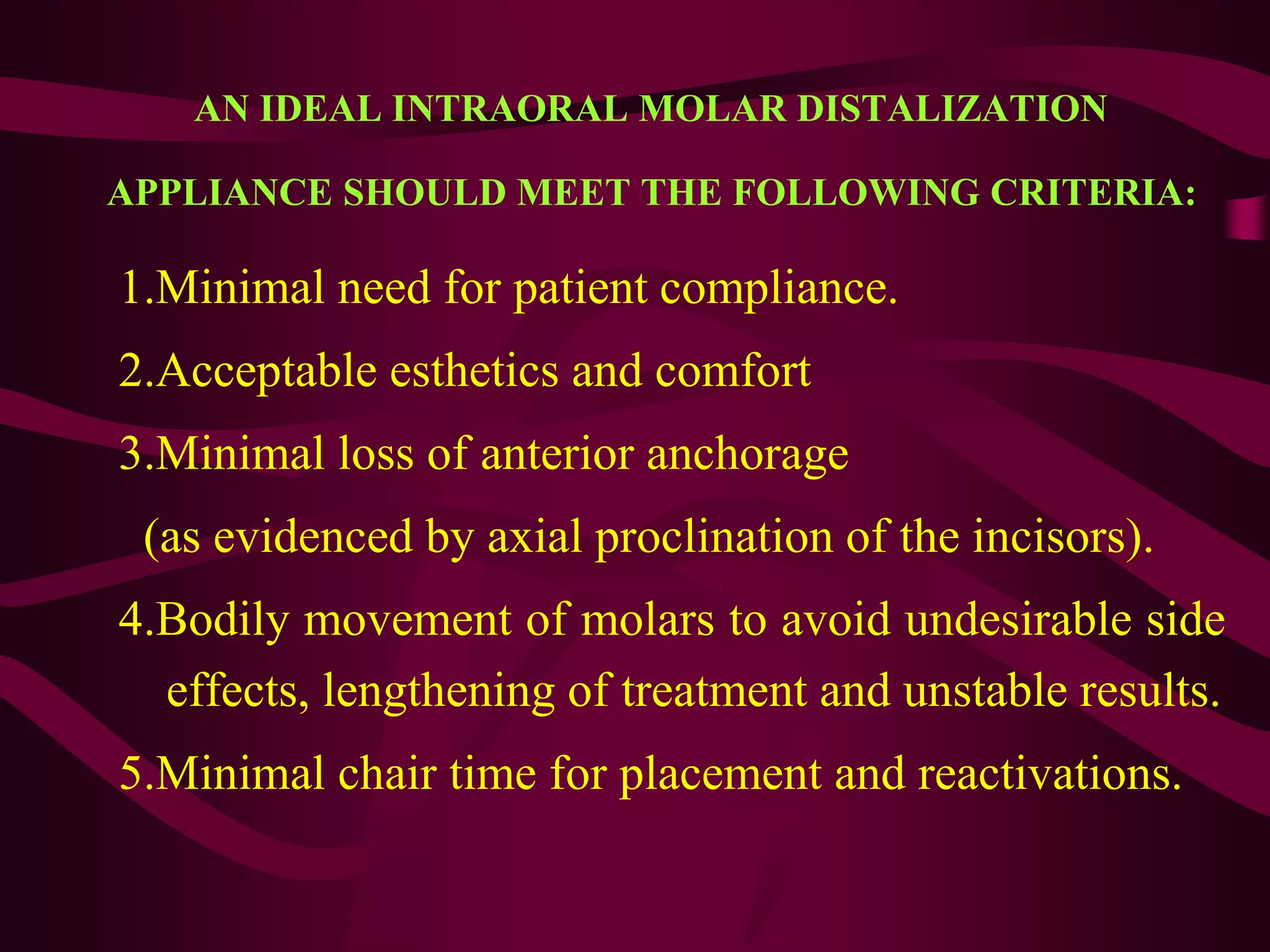 AN IDEAL INTRAORAL MOLAR DISTALIZATION APPLIANCE SHOULD MEET THE FOLLOWING CRITERIA:

1.Minimal need for patient compliance.

2.Acceptable esthetics and comfort

3.Minimal loss of anterior anchorage (as evidenced by axial proclination of the incisors).

4.Bodily movement of molars to avoid undesirable side effects, lengthening of treatment and unstable results.

5.Minimal chair time for placement and reactivations.